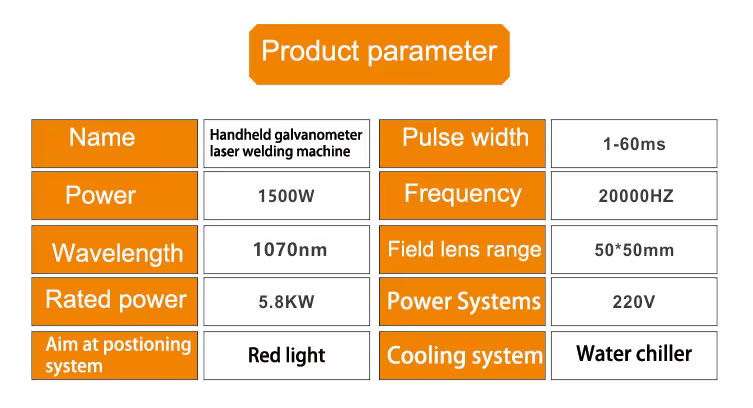 Product parameter

| Name | Handheld galvanometer laser welding machine | Pulse width | 1-60ms |
|---|---|---|---|
| Power | 1500W | Frequency | 20000HZ |
| Wavelength | 1070nm | Field lens range | 50*50mm |
| Rated power | 5.8KW | Power Systems | 220V |
| Aim at postioning system | Red light | Cooling system | Water chiller |